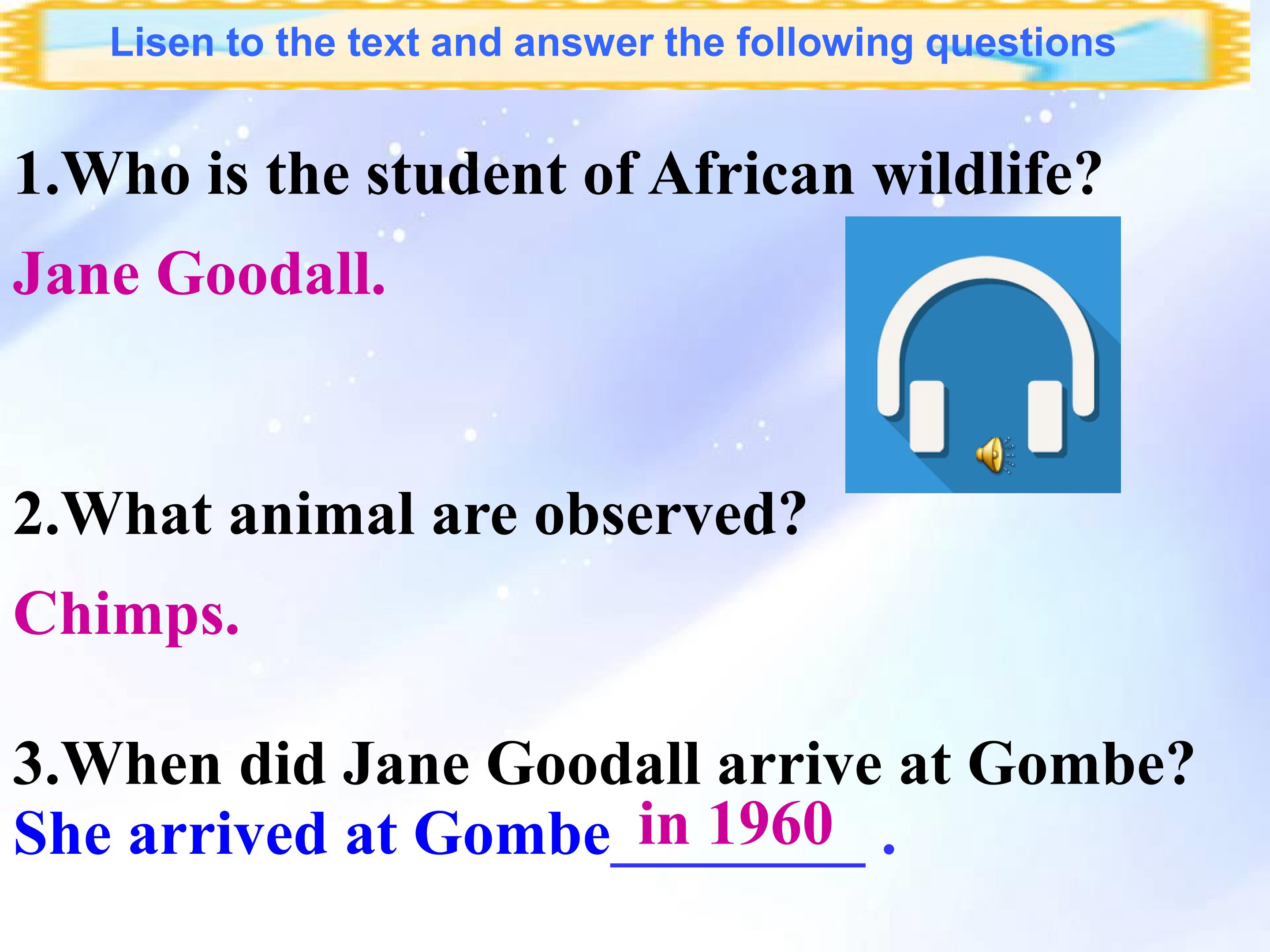 Lisen to the text and answer the following questions

1.Who is the student of African wildlife?

Jane Goodall.

2.What animal are observed?

Chimps.

3.When did Jane Goodall arrive at Gombe?

She arrived at Gombe in 1960 .